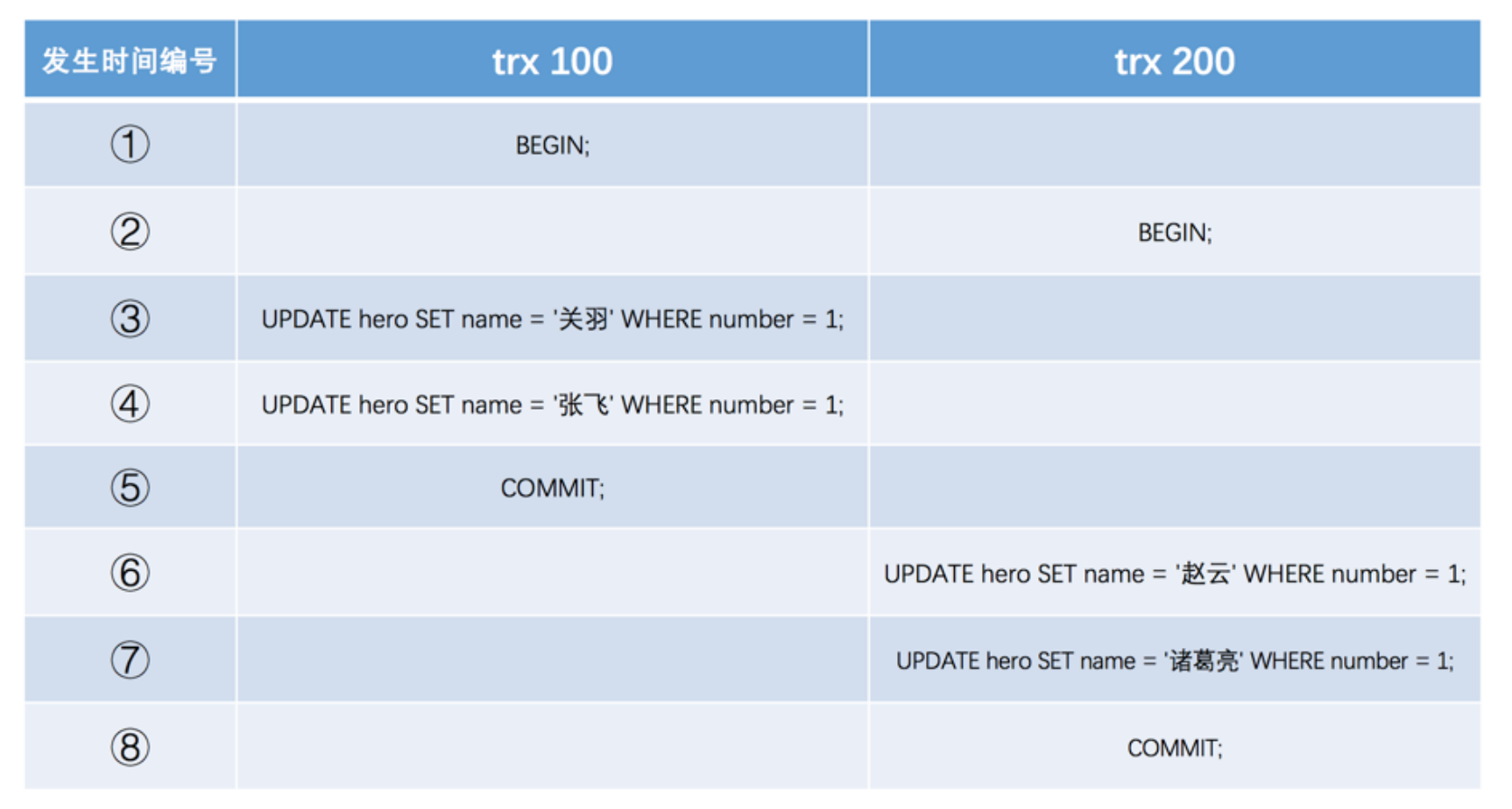 | 发生时间编号 | trx 100 | trx 200 |
|---|---|---|
| ① | BEGIN; | |
| ② | | BEGIN; |
| ③ | UPDATE hero SET name = '关羽' WHERE number = 1; | |
| ④ | UPDATE hero SET name = '张飞' WHERE number = 1; | |
| ⑤ | COMMIT; | |
| ⑥ | | UPDATE hero SET name = '赵云' WHERE number = 1; |
| ⑦ | | UPDATE hero SET name = '诸葛亮' WHERE number = 1; |
| ⑧ | | COMMIT; |